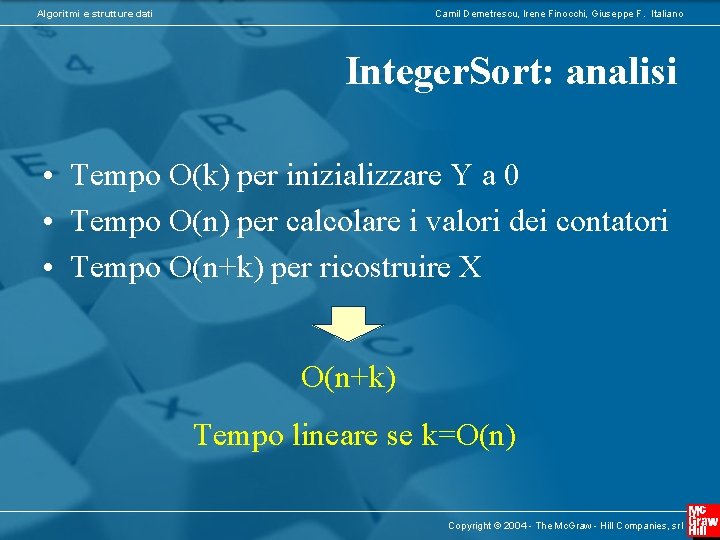 Algoritmi e strutture dati

Camil Demetrescu, Irene Finocchi, Giuseppe F. Italiano

IntegerSort: analisi

• Tempo O(k) per inizializzare Y a 0
• Tempo O(n) per calcolare i valori dei contatori
• Tempo O(n+k) per ricostruire X

O(n+k)

Tempo lineare se k=O(n)

Copyright © 2004 - The McGraw - Hill Companies, srl

Mc Graw Hill